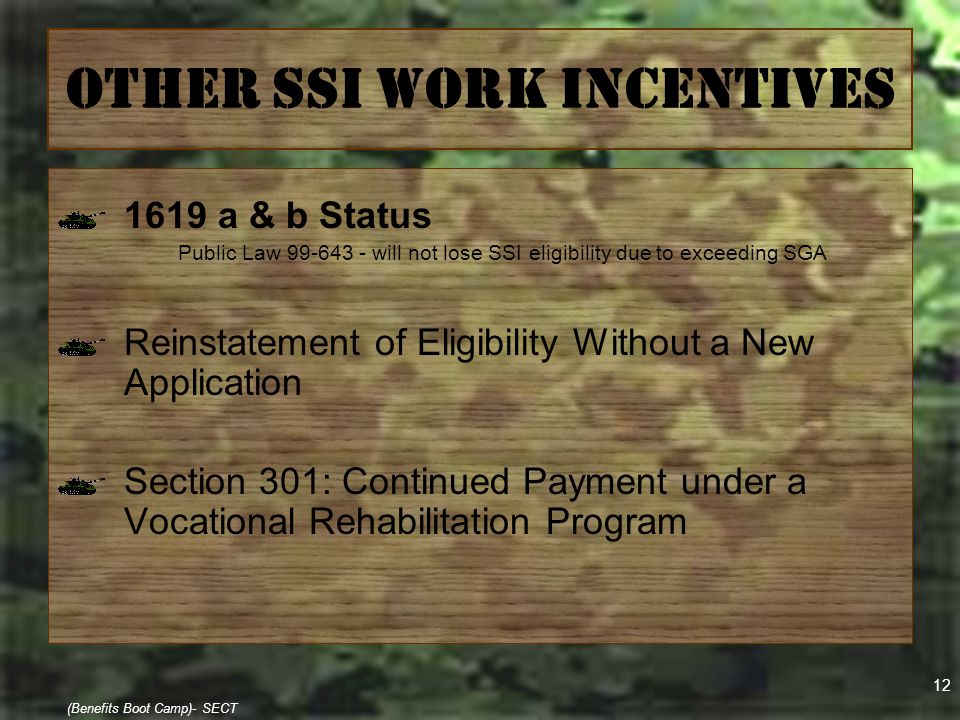 OTHER SSI WORK INCENTIVES

1619 a & b Status

Public Law 99-643 - will not lose SSI eligibility due to exceeding SGA

Reinstatement of Eligibility Without a New Application

Section 301: Continued Payment under a Vocational Rehabilitation Program

12

(Benefits Boot Camp)- SECT